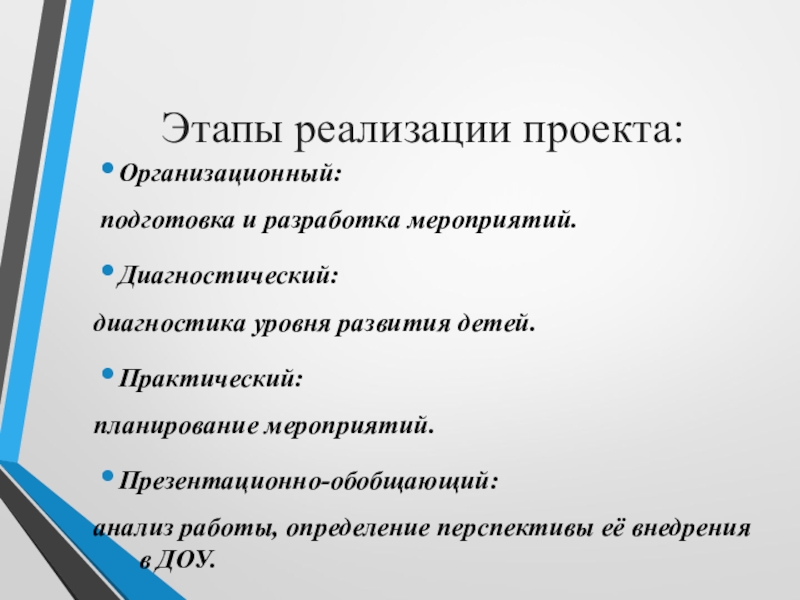 Этапы реализации проекта:

• Организационный:

подготовка и разработка мероприятий.

• Диагностический:

диагностика уровня развития детей.

• Практический:

планирование мероприятий.

• Презентационно-обобщающий:

анализ работы, определение перспективы её внедрения в ДОУ.